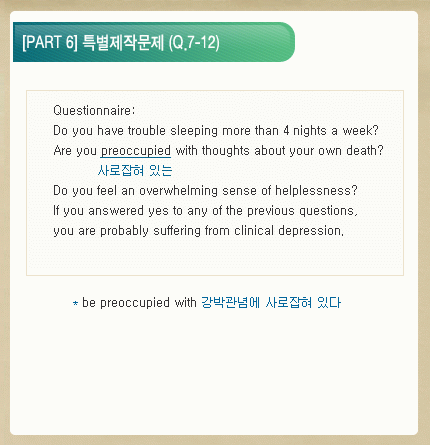 [PART 6] 특별제작문제 (Q.7-12)

Questionnaire:
Do you have trouble sleeping more than 4 nights a week?
Are you preoccupied with thoughts about your own death?
사로잡혀 있는
Do you feel an overwhelming sense of helplessness?
If you answered yes to any of the previous questions, you are probably suffering from clinical depression.

* be preoccupied with 강박관념에 사로잡혀 있다